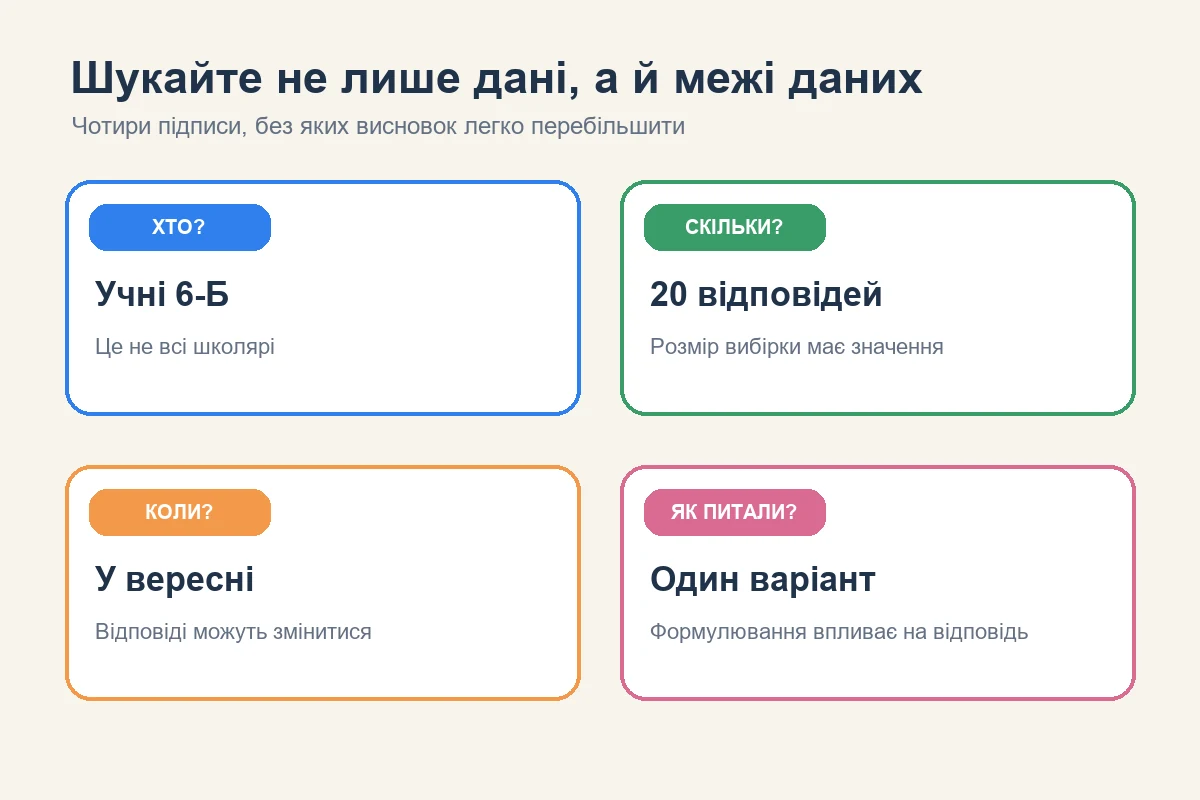 Шукайте не лише дані, а й межі даних
Чотири підписи, без яких висновок легко перебільшити

ХТО?
Учні 6-Б
Це не всі школярі

СКІЛЬКИ?
20 відповідей
Розмір вибірки має значення

КОЛИ?
У вересні
Відповіді можуть змінитися

ЯК ПИТАЛИ?
Один варіант
Формулювання впливає на відповідь